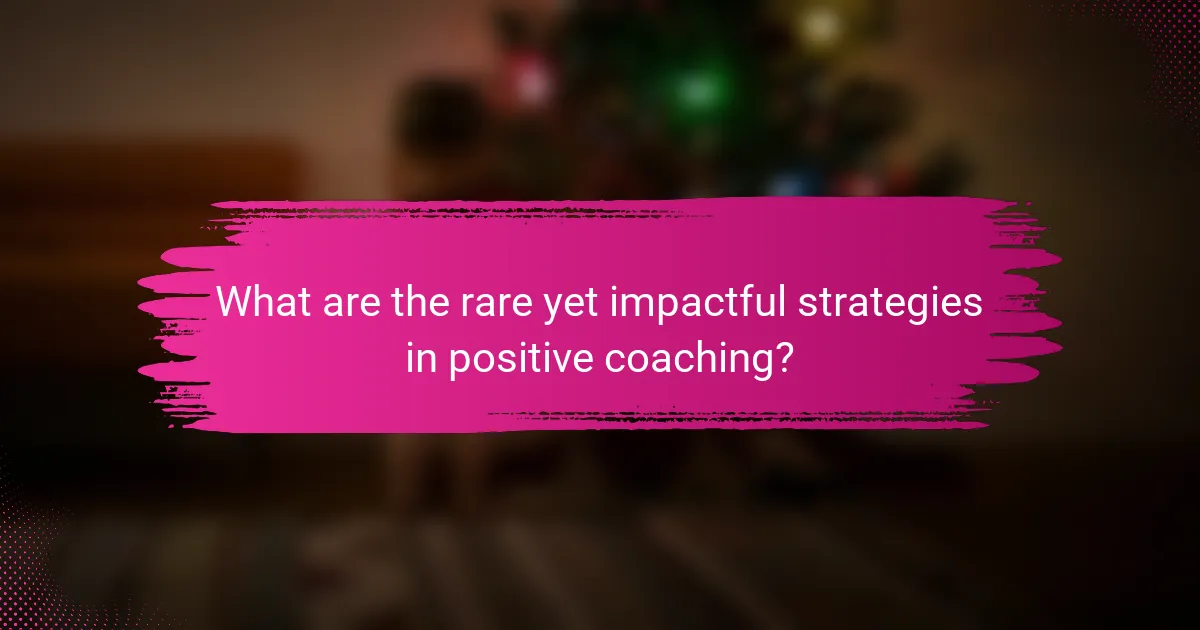 What are the rare yet impactful strategies in positive coaching?